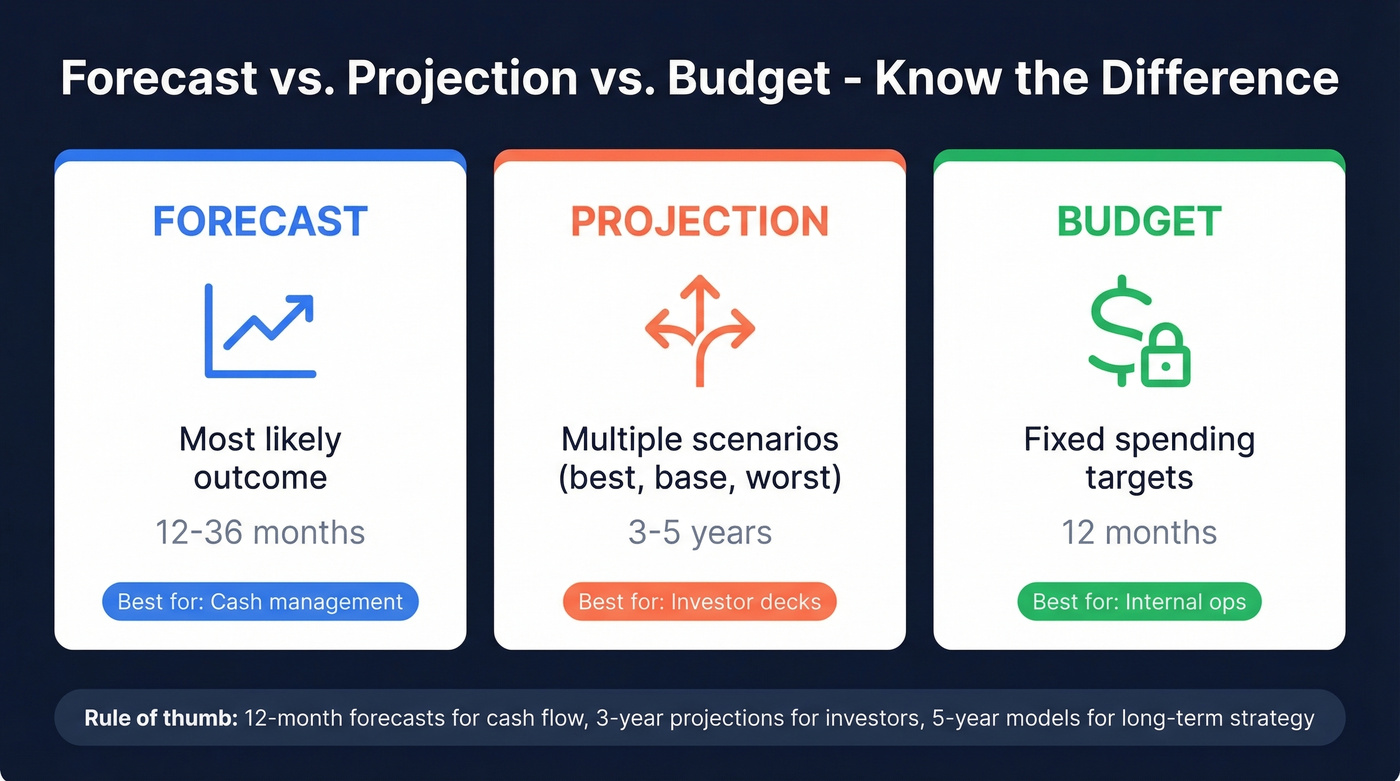 Forecast vs. Projection vs. Budget - Know the Difference

FORECAST

Most likely outcome

12-36 months

Best for: Cash management

PROJECTION

Multiple scenarios (best, base, worst)

3-5 years

Best for: Investor decks

BUDGET

Fixed spending targets

12 months

Best for: Internal ops

Rule of thumb: 12-month forecasts for cash flow, 3-year projections for investors, 5-year models for long-term strategy